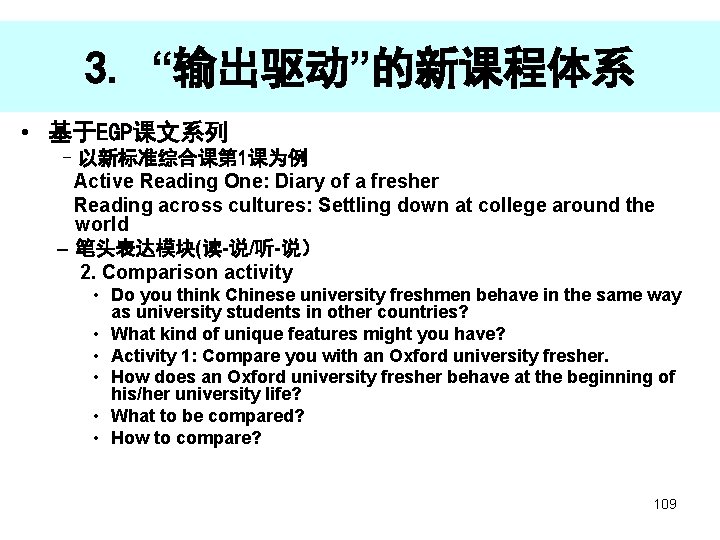 3. “输出驱动”的新课程体系

• 基于EGP课文系列
– 以新标准综合课第1课为例
Active Reading One: Diary of a fresher
Reading across cultures: Settling down at college around the world
– 笔头表达模块(读-说/听-说)
2. Comparison activity
• Do you think Chinese university freshmen behave in the same way as university students in other countries?
• What kind of unique features might you have?
• Activity 1: Compare you with an Oxford university fresher.
• How does an Oxford university fresher behave at the beginning of his/her university life?
• What to be compared?
• How to compare?

109